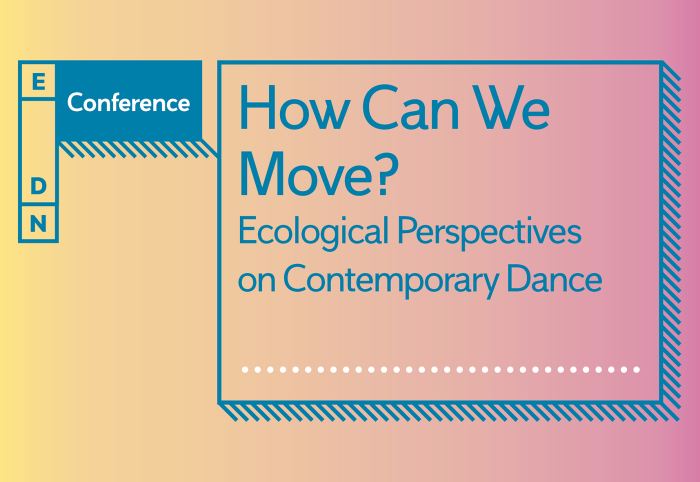 E
D
N

Conference

How Can We Move?
Ecological Perspectives on Contemporary Dance